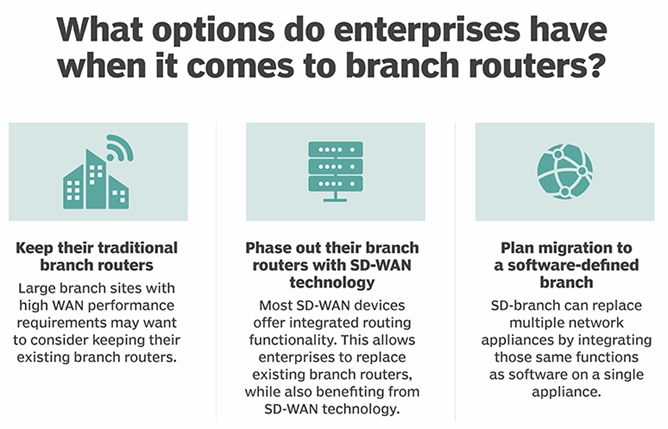 What options do enterprises have when it comes to branch routers?

Keep their traditional branch routers

Large branch sites with high WAN performance requirements may want to consider keeping their existing branch routers.

Phase out their branch routers with SD-WAN technology

Most SD-WAN devices offer integrated routing functionality. This allows enterprises to replace existing branch routers, while also benefiting from SD-WAN technology.

Plan migration to a software-defined branch

SD-branch can replace multiple network appliances by integrating those same functions as software on a single appliance.